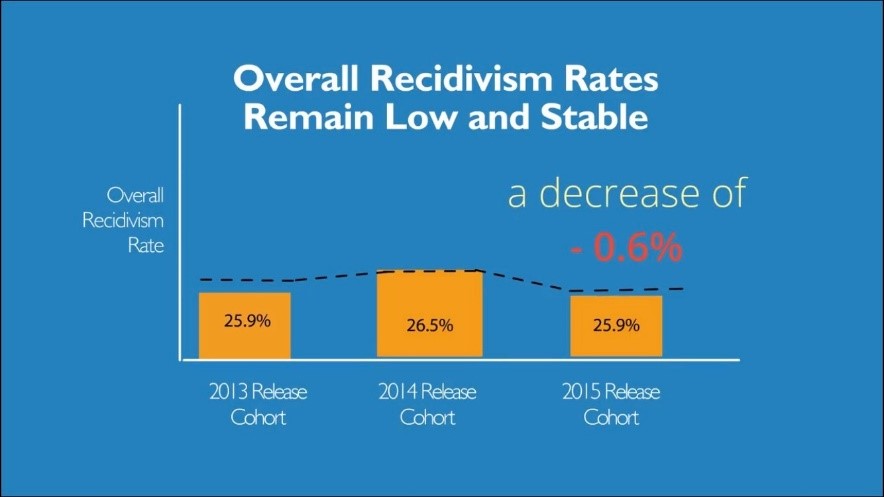 Overall Recidivism Rates
Remain Low and Stable

Overall Recidivism Rate

a decrease of
- 0.6%

25.9%

26.5%

25.9%

2013 Release Cohort

2014 Release Cohort

2015 Release Cohort